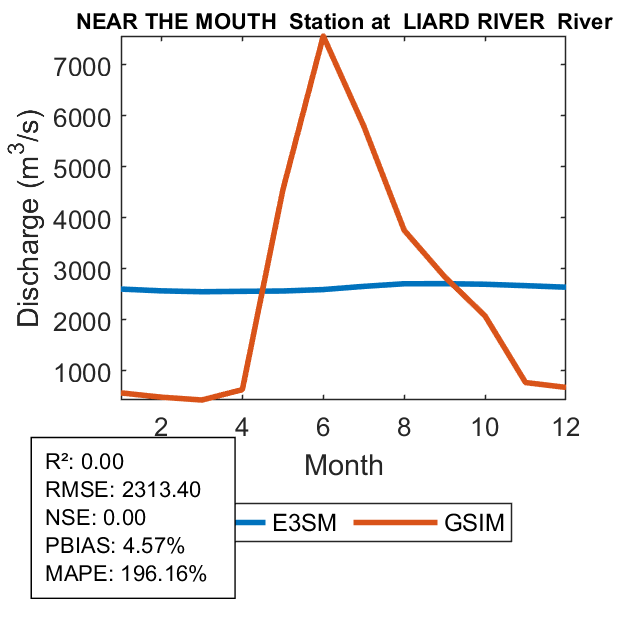 NEAR THE MOUTH Station at LIARD RIVER River

Discharge ($m^3/s$)

7000
6000
5000
4000
3000
2000
1000

2
4
6
8
10
12

Month

R²: 0.00
RMSE: 2313.40
NSE: 0.00
PBIAS: 4.57%
MAPE: 196.16%

E3SM
GSIM